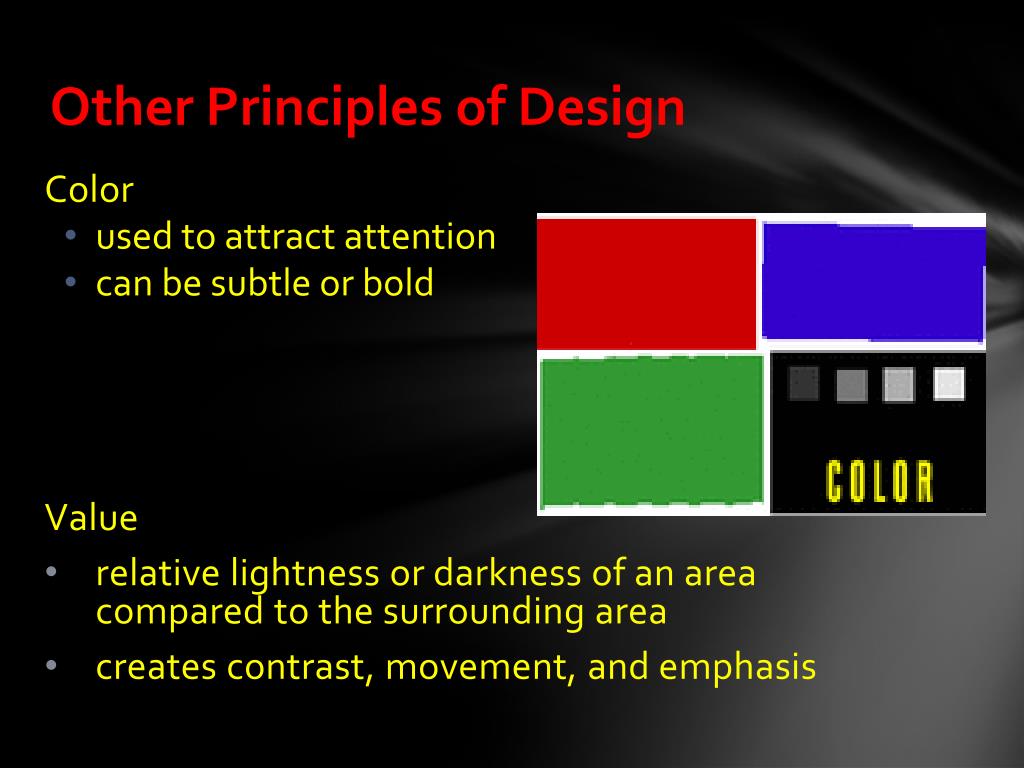 Other Principles of Design

Color

• used to attract attention
• can be subtle or bold

COLOR

Value

• relative lightness or darkness of an area compared to the surrounding area
• creates contrast, movement, and emphasis